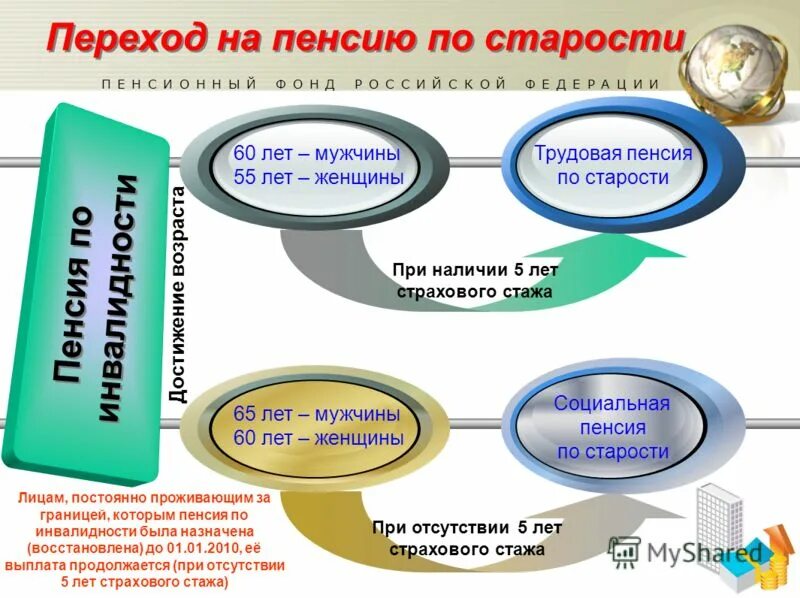 Переход на пенсию по старости

ПЕНСИОННЫЙ ФОНД РОССИЙСКОЙ ФЕДЕРАЦИИ

Пенсия по инвалидности

Достижение возраста

60 лет – мужчины
55 лет – женщины

Трудовая пенсия по старости

При наличии 5 лет страхового стажа

65 лет – мужчины
60 лет – женщины

Социальная пенсия по старости

При отсутствии 5 лет страхового стажа

Лицам, постоянно проживающим за границей, которым пенсия по инвалидности была назначена (восстановлена) до 01.01.2010, её выплата продолжается (при отсутствии 5 лет страхового стажа)

MyShared